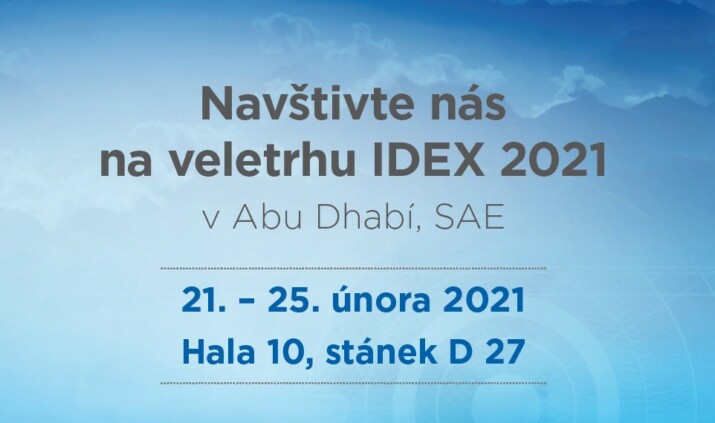 Navštivte nás na veletrhu IDEX 2021

v Abu Dhabí, SAE

21. – 25. února 2021

Hala 10, stánek D 27